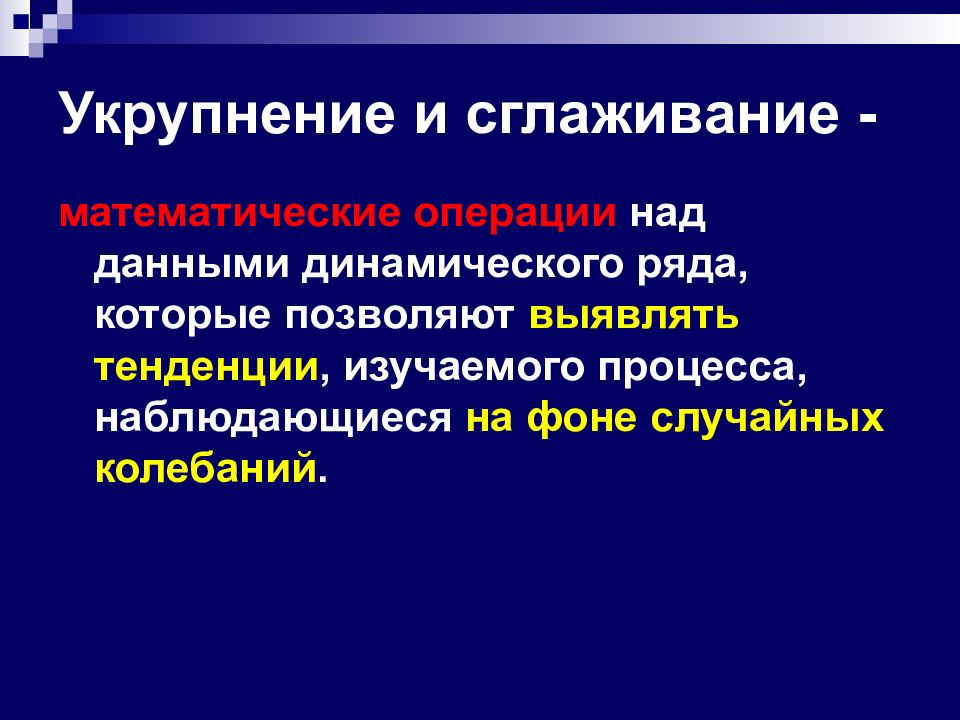 Укрупнение и сглаживание -

математические операции над данными динамического ряда, которые позволяют выявлять тенденции, изучаемого процесса, наблюдающиеся на фоне случайных колебаний.